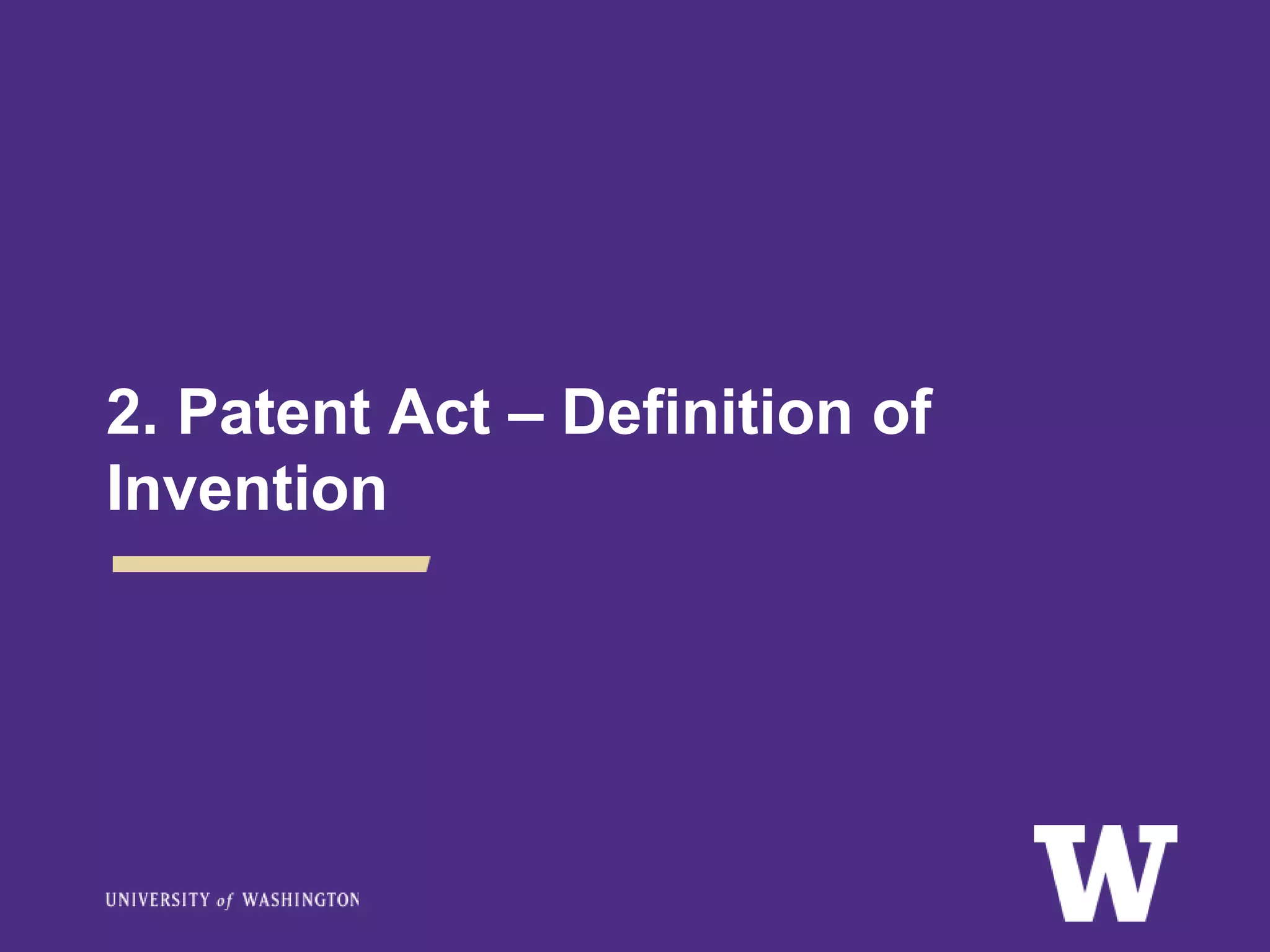 2. Patent Act – Definition of Invention

UNIVERSITY of WASHINGTON

W